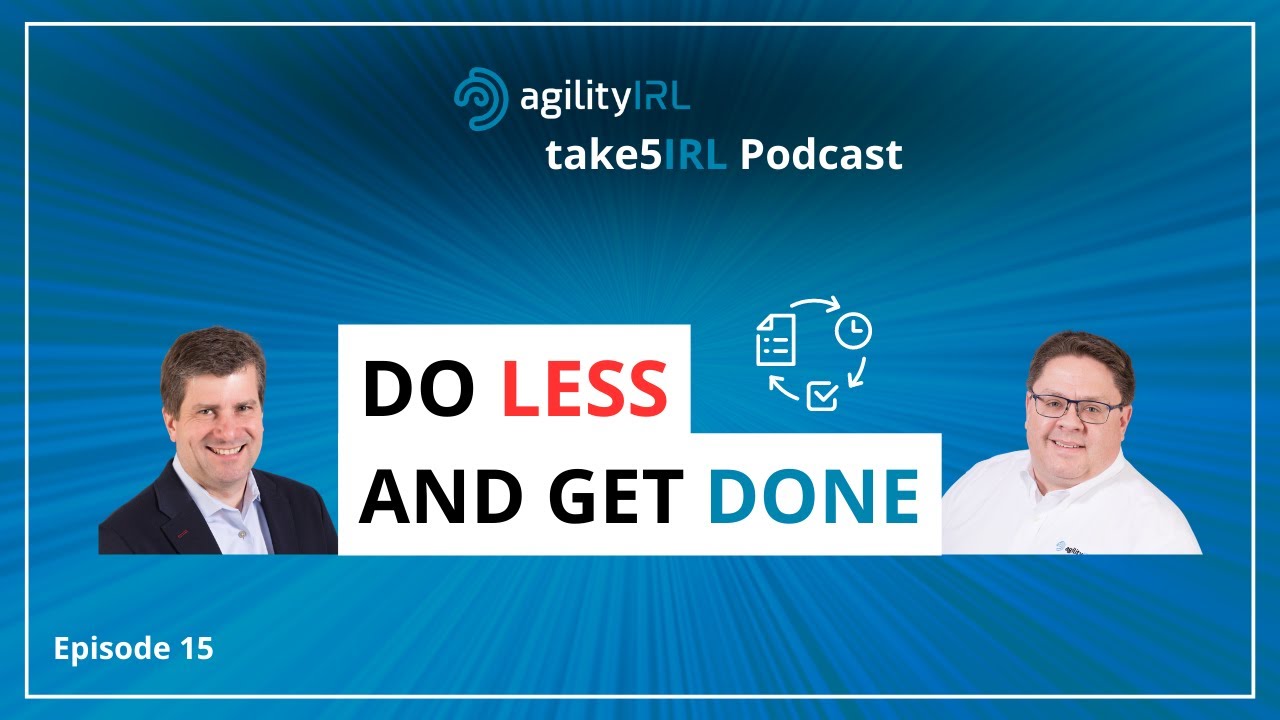 agilityIRL
take5IRL Podcast

DO LESS
AND GET DONE

Episode 15